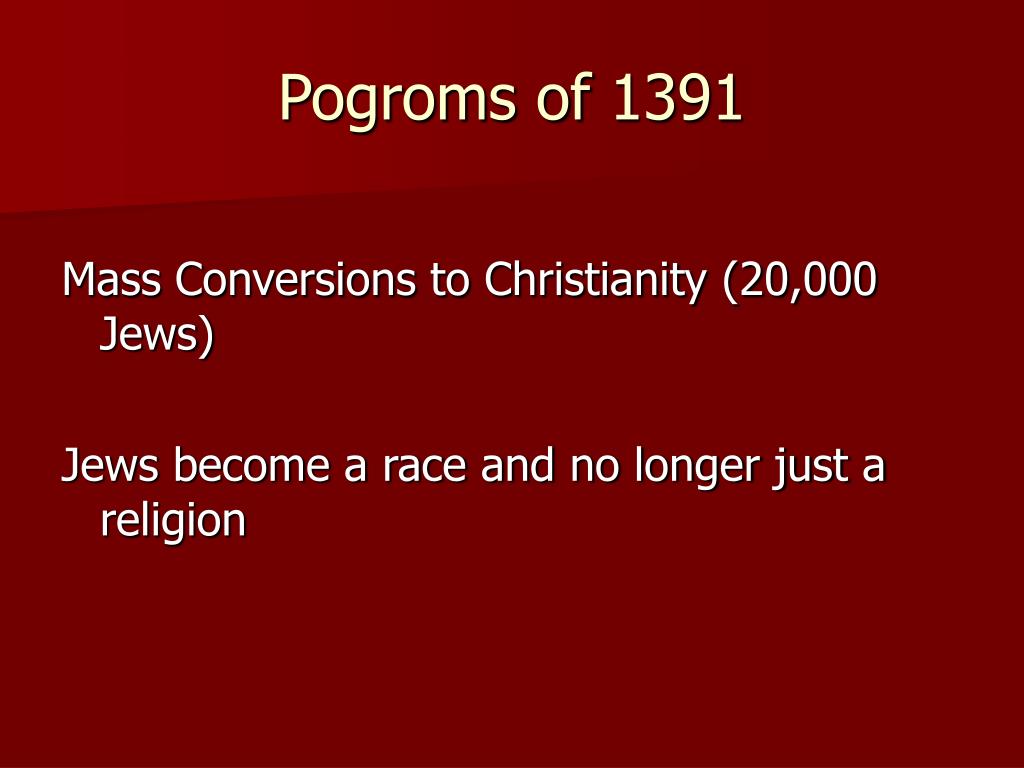 Pogroms of 1391

Mass Conversions to Christianity (20,000 Jews)

Jews become a race and no longer just a religion